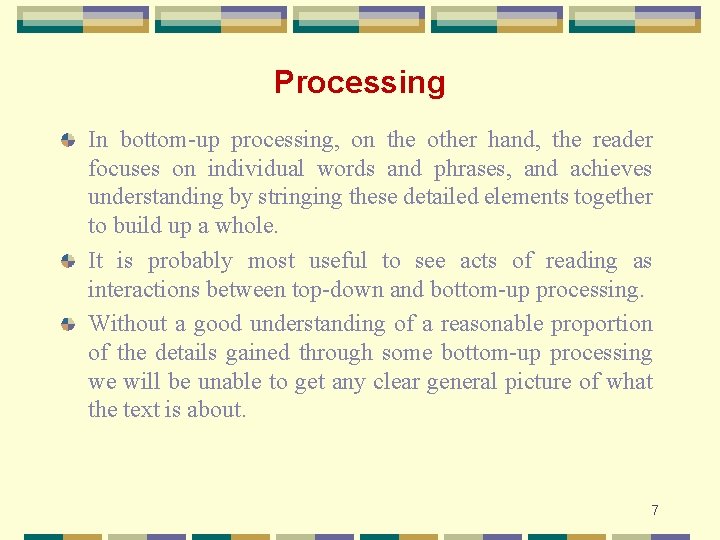 Processing

In bottom-up processing, on the other hand, the reader focuses on individual words and phrases, and achieves understanding by stringing these detailed elements together to build up a whole.

It is probably most useful to see acts of reading as interactions between top-down and bottom-up processing.

Without a good understanding of a reasonable proportion of the details gained through some bottom-up processing we will be unable to get any clear general picture of what the text is about.

7